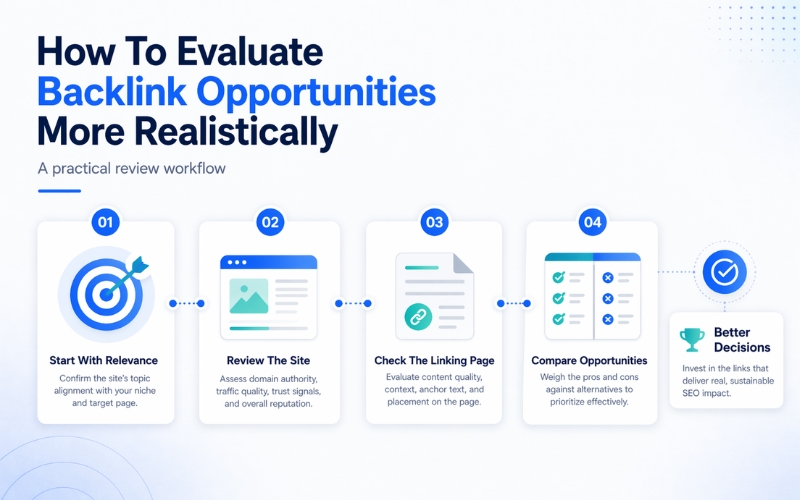 How To Evaluate Backlink Opportunities More Realistically

A practical review workflow

01

Start With Relevance

Confirm the site's topic alignment with your niche and target page.

02

Review The Site

Assess domain authority, traffic quality, trust signals, and overall reputation.

03

Check The Linking Page

Evaluate content quality, context, anchor text, and placement on the page.

04

Compare Opportunities

Weigh the pros and cons against alternatives to prioritize effectively.

Better Decisions

Invest in the links that deliver real, sustainable SEO impact.